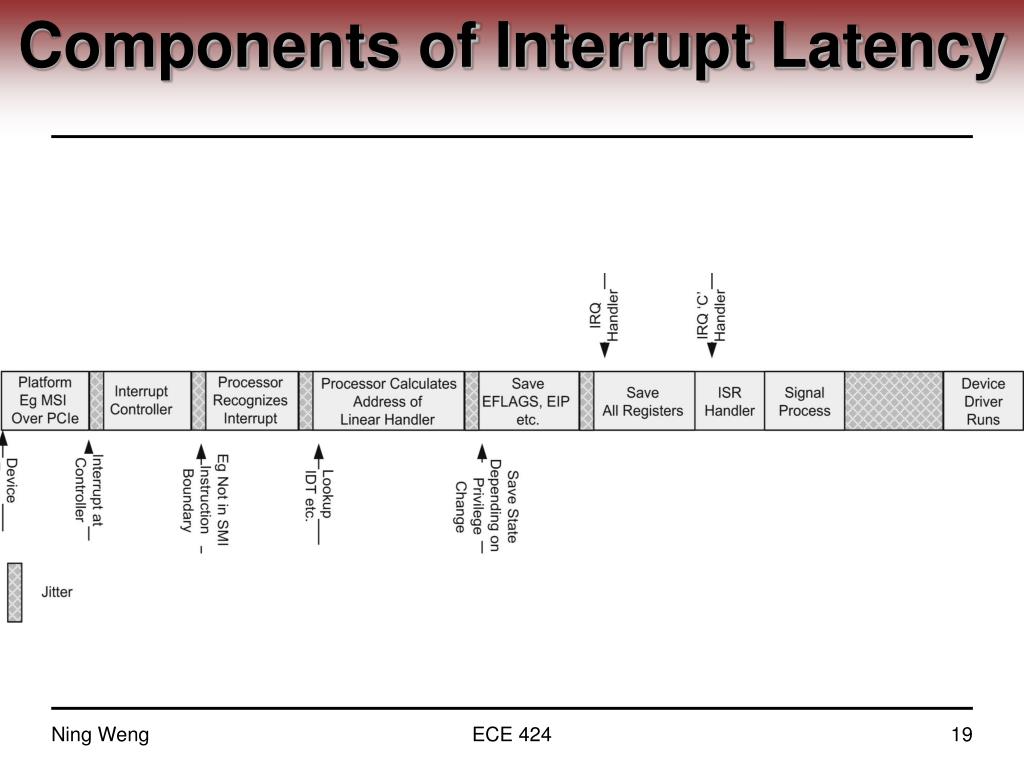 Components of Interrupt Latency

IRQ Handler

IRQ 'C' Handler

Platform Eg MSI Over PCIe

Interrupt Controller

Processor Recognizes Interrupt

Processor Calculates Address of Linear Handler

Save EFLAGS, EIP etc.

Save All Registers

ISR Handler

Signal Process

Device Driver Runs

Device

Interrupt at Controller

Eg Not in SMI Instruction Boundary

Lookup IDT etc.

Save State Depending on Privilege Change

Jitter

Ning Weng

ECE 424

19